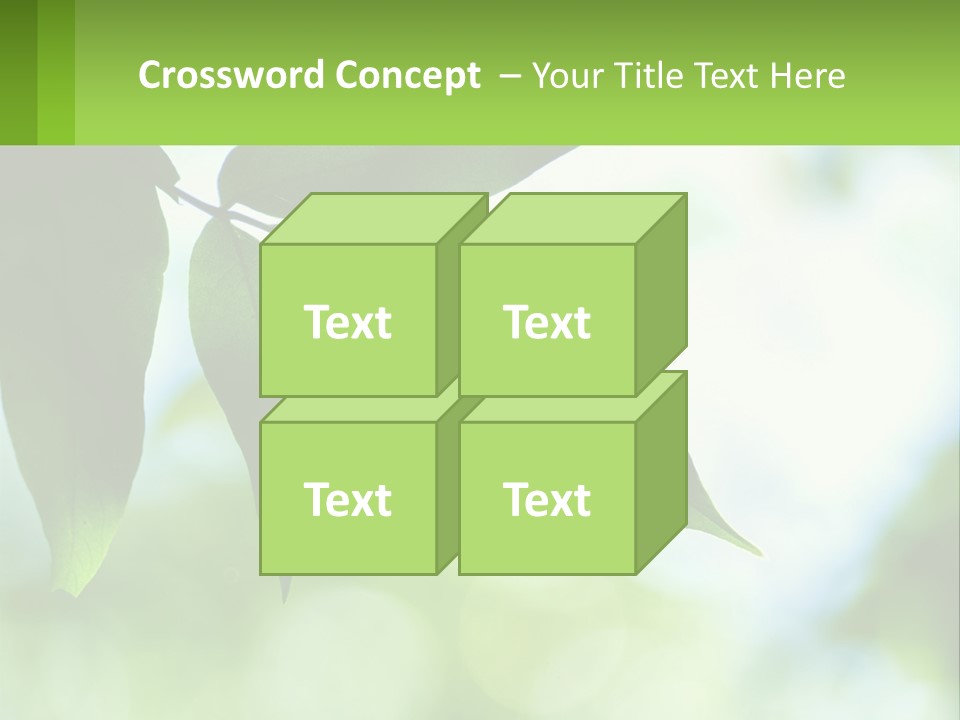 Crossword Concept – Your Title Text Here

Text

Text

Text

Text